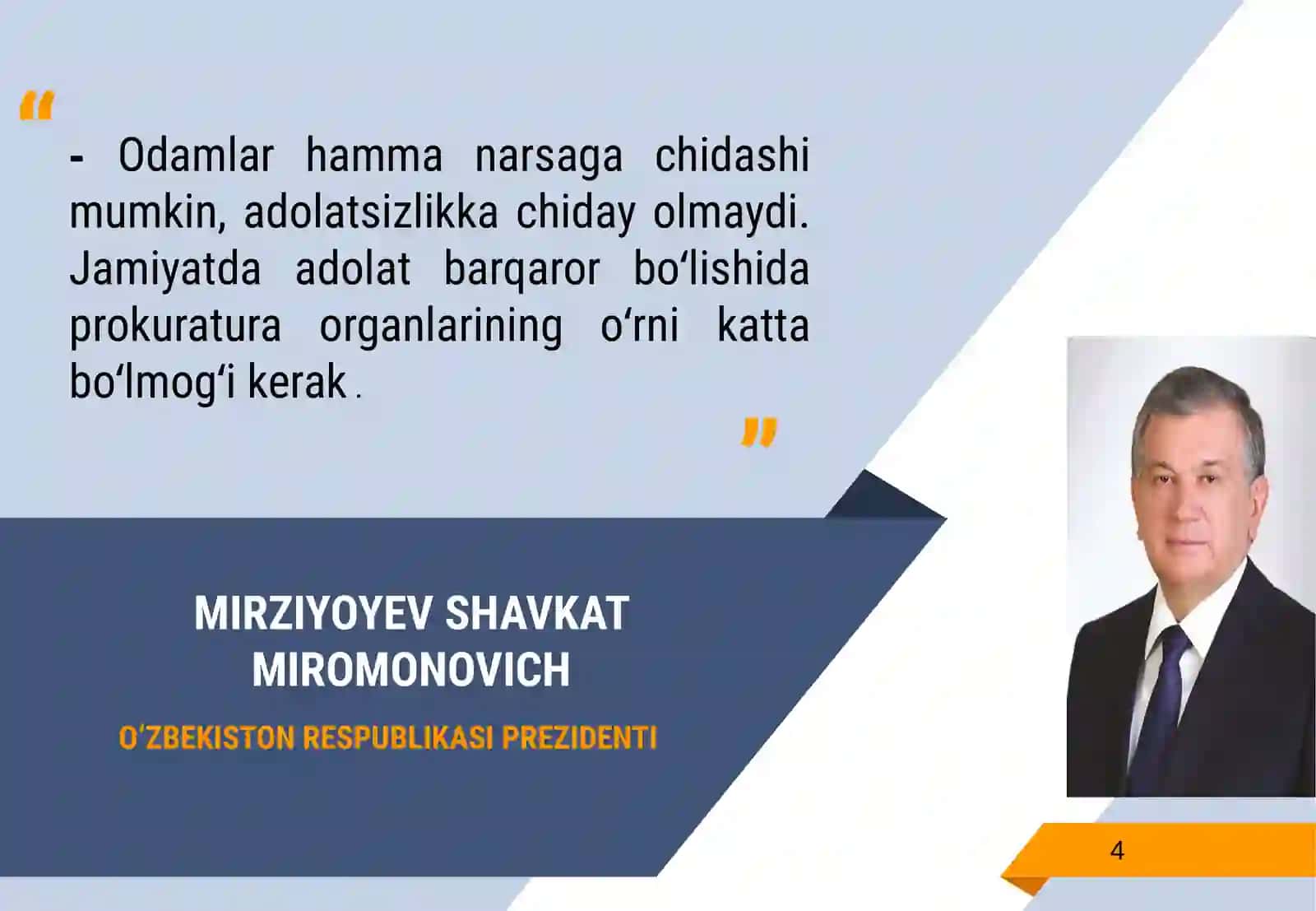 “

- Odamlar hamma narsaga chidashi mumkin, adolatsizlikka chiday olmaydi. Jamiyatda adolat barqaror bo‘lishida prokuratura organlarining o‘rni katta bo‘lmog‘i kerak .

”

MIRZIYOYEV SHAVKAT MIROMONOVICH

O‘ZBEKISTON RESPUBLIKASI PREZIDENTI

4